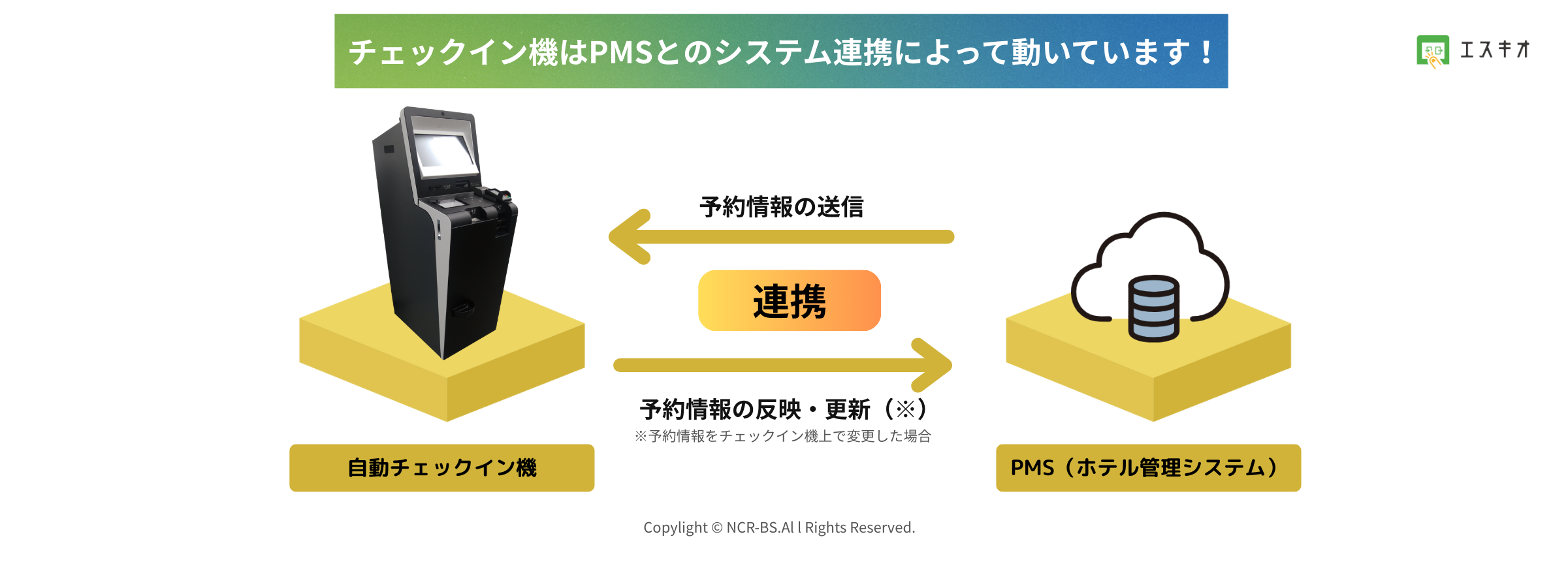 チェックイン機はPMSとのシステム連携によって動いています！

エスキオ

予約情報の送信

連携

予約情報の反映・更新（※）
※予約情報をチェックイン機上で変更した場合

自動チェックイン機

PMS（ホテル管理システム）

Copyright © NCR-BS.Al l Rights Reserved.